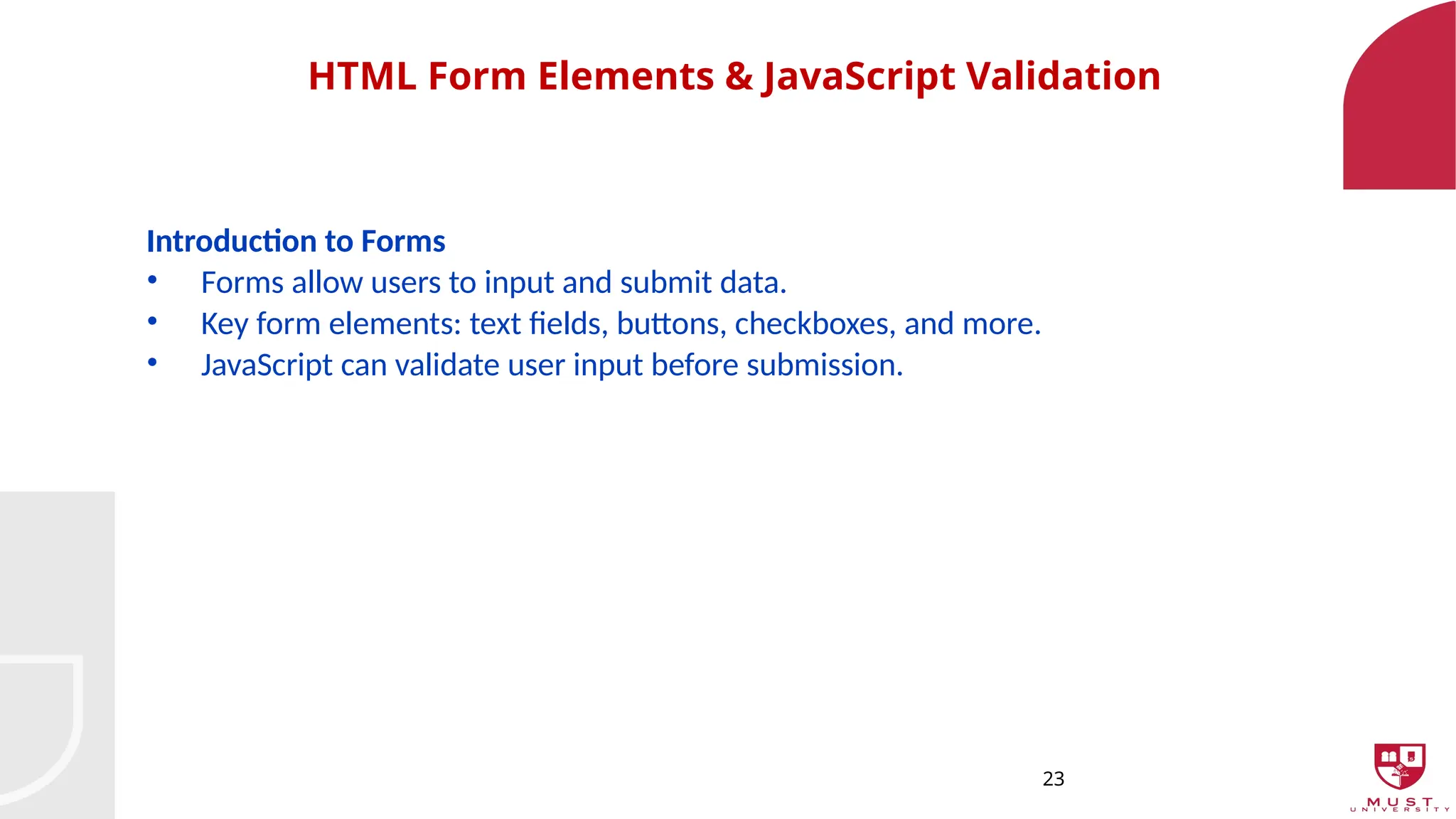 HTML Form Elements & JavaScript Validation

Introduction to Forms
• Forms allow users to input and submit data.
• Key form elements: text fields, buttons, checkboxes, and more.
• JavaScript can validate user input before submission.

23

MUST
UNIVERSITY